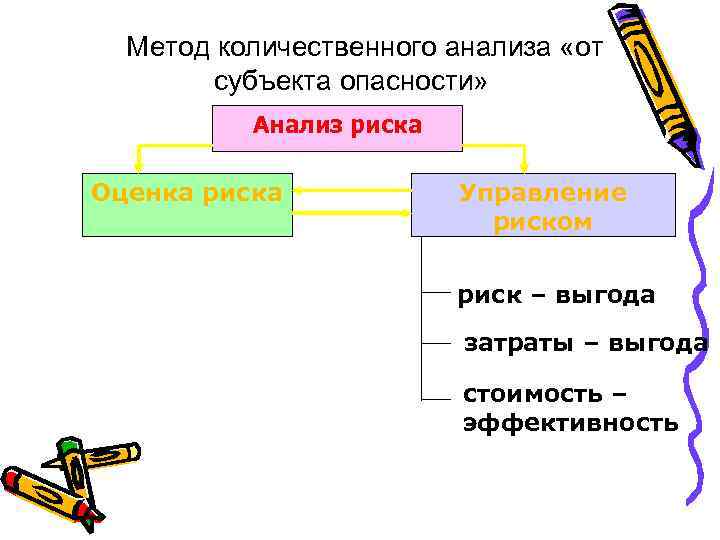 Метод количественного анализа «от субъекта опасности»

Анализ риска

Оценка риска

Управление риском

риск – выгода

затраты – выгода

стоимость – эффективность